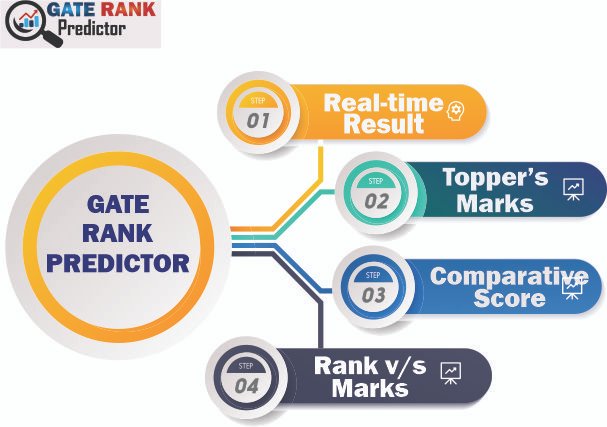 GATE RANK Predictor

GATE RANK PREDICTOR

STEP 01 Real-time Result

STEP 02 Topper's Marks

STEP 03 Comparative Score

STEP 04 Rank v/s Marks